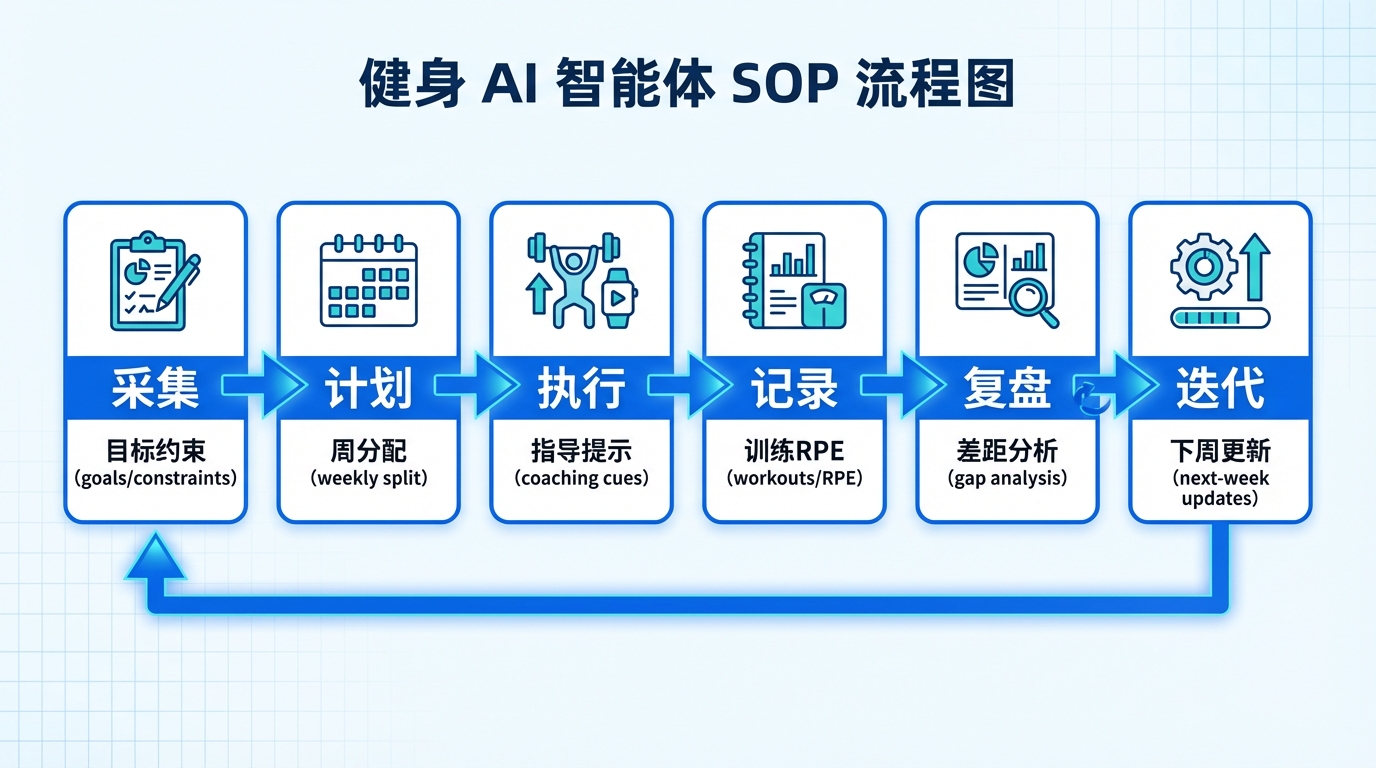 健身 AI 智能体 SOP 流程图

采集
目标约束
(goals/constraints)

计划
周分配
(weekly split)

执行
指导提示
(coaching cues)

记录
训练RPE
(workouts/RPE)

复盘
差距分析
(gap analysis)

迭代
下周更新
(next-week updates)